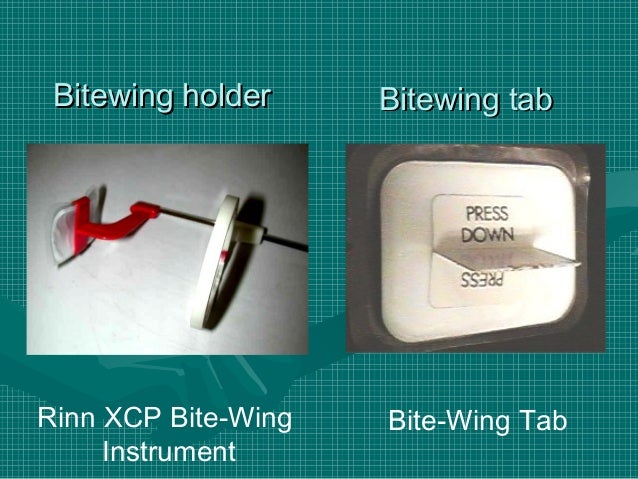 Bitewing holder

Bitewing tab

PRESS
DOWN

PRESS

Rinn XCP Bite-Wing Instrument

Bite-Wing Tab